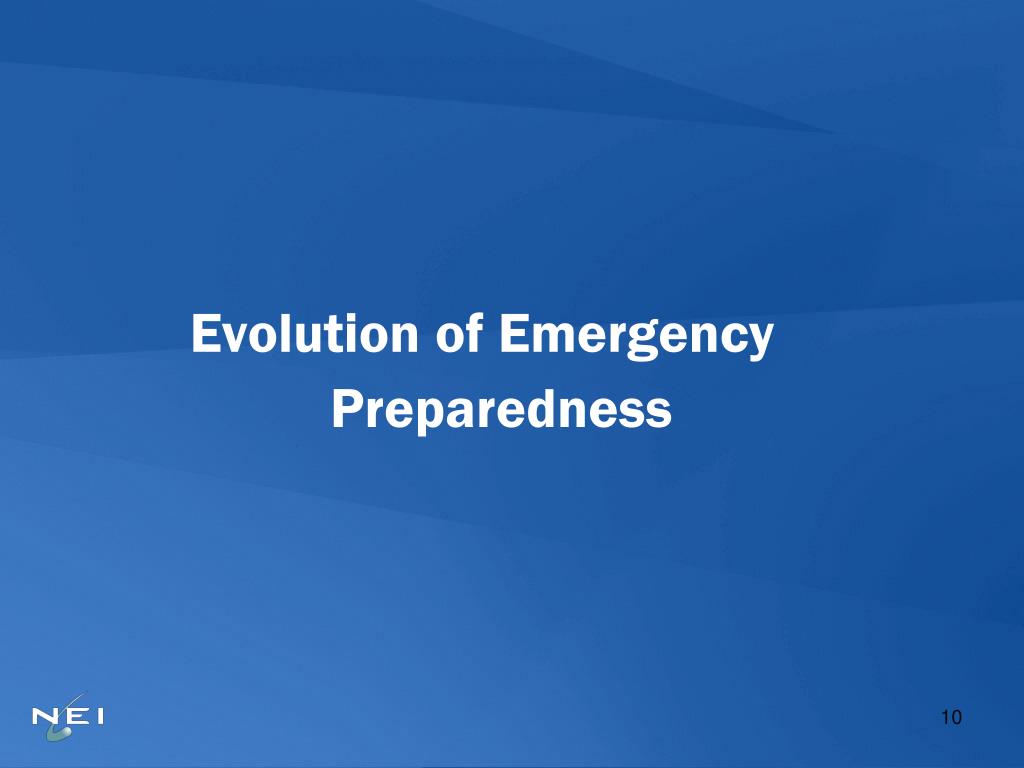 Evolution of Emergency Preparedness

NEI

10